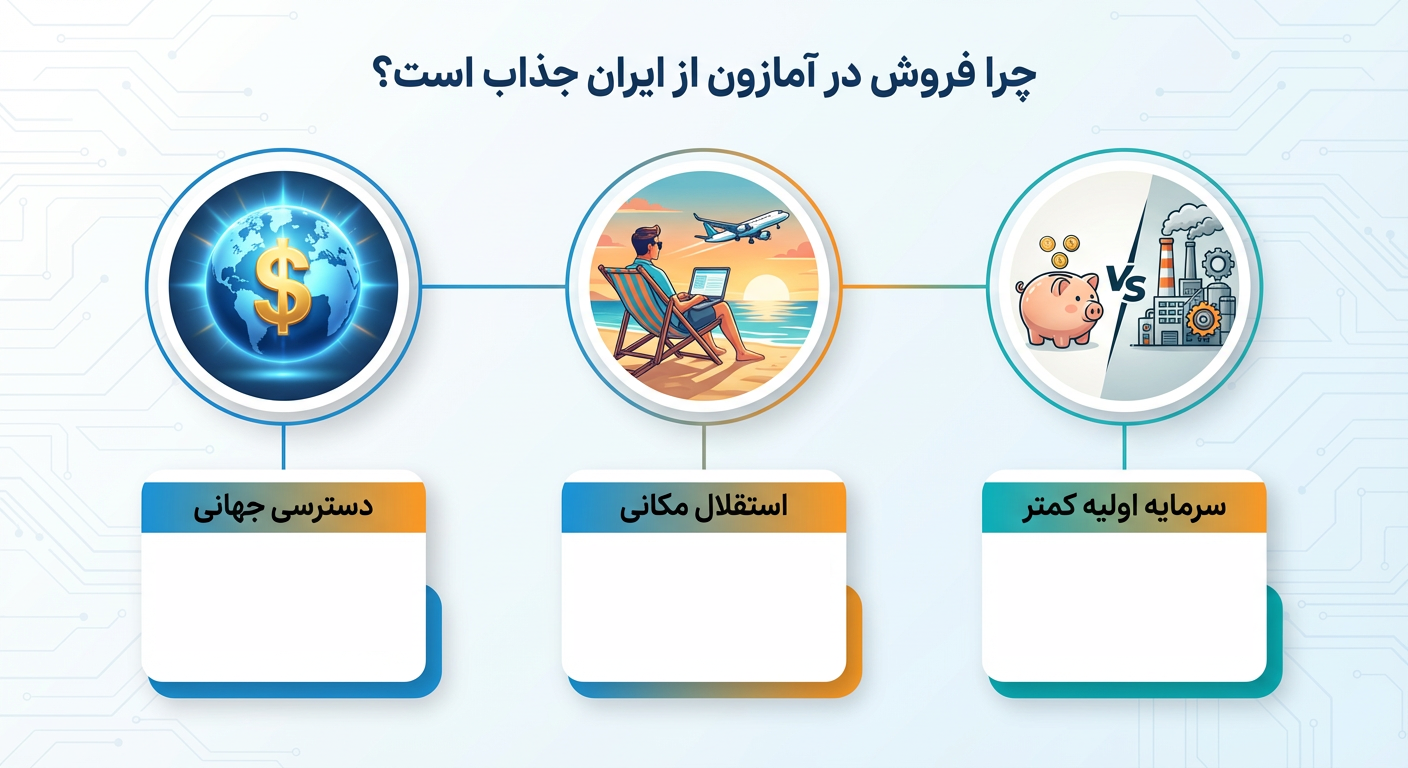 چرا فروش در آمازون از ایران جذاب است؟

VS

سرمایه اولیه کمتر

استقلال مکانی

دسترسی جهانی